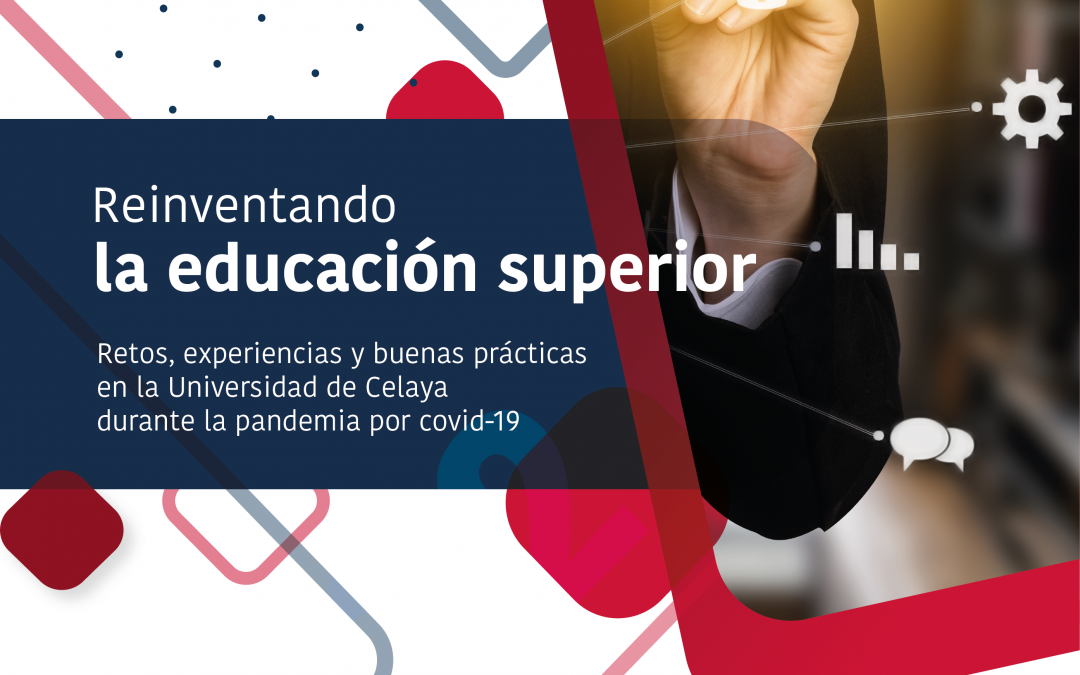 Reinventando
la educación superior

Retos, experiencias y buenas prácticas en la Universidad de Celaya durante la pandemia por covid-19